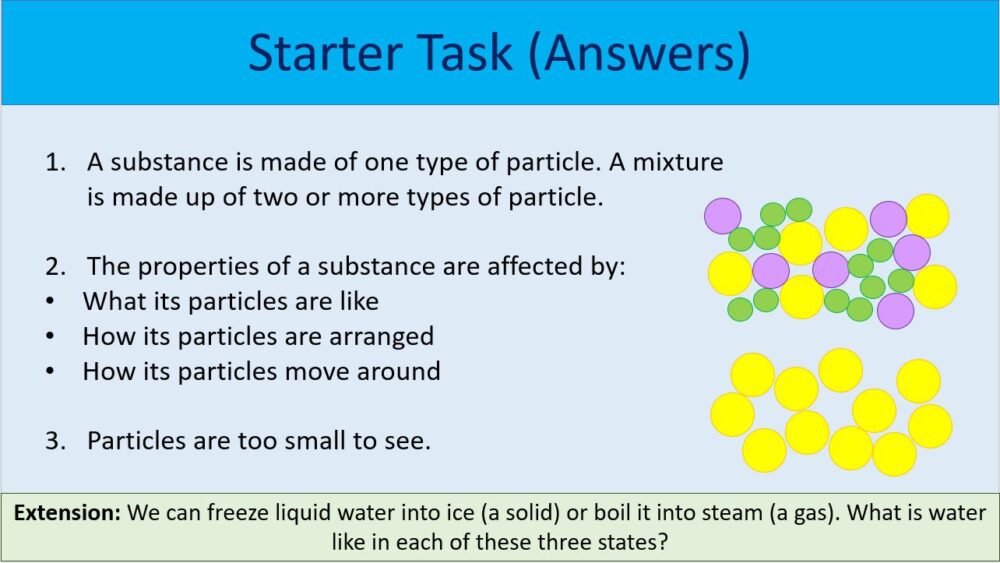 Starter Task (Answers)

1. A substance is made of one type of particle. A mixture is made up of two or more types of particle.

2. The properties of a substance are affected by:
• What its particles are like
• How its particles are arranged
• How its particles move around

3. Particles are too small to see.

Extension: We can freeze liquid water into ice (a solid) or boil it into steam (a gas). What is water like in each of these three states?